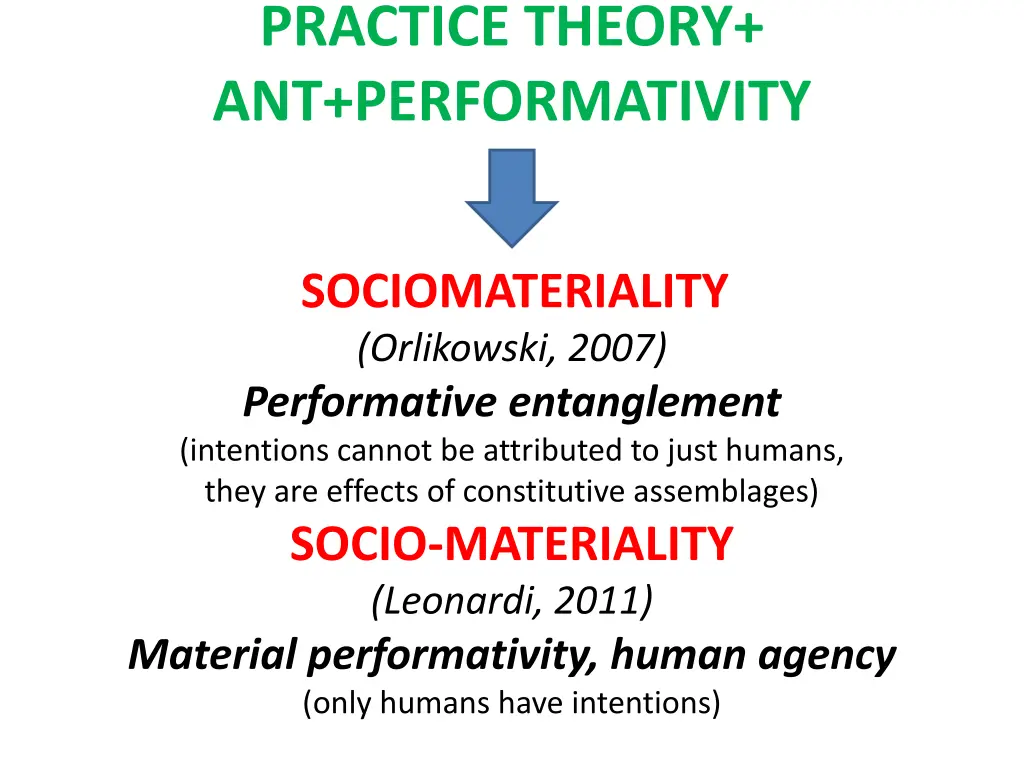 PRACTICE THEORY+
ANT+PERFORMATIVITY

SOCIOMATERIALITY
(Orlikowski, 2007)
Performative entanglement
(intentions cannot be attributed to just humans, they are effects of constitutive assemblages)

SOCIO-MATERIALITY
(Leonardi, 2011)
Material performativity, human agency
(only humans have intentions)